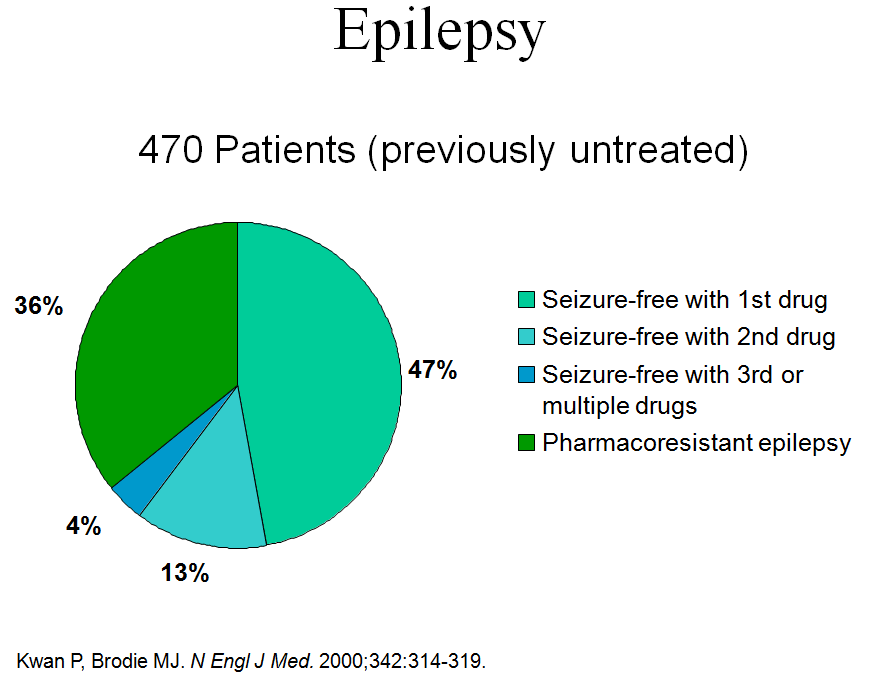 Epilepsy

470 Patients (previously untreated)

36%

47%

4%

13%

Seizure-free with 1st drug
Seizure-free with 2nd drug
Seizure-free with 3rd or multiple drugs
Pharmacoresistant epilepsy

Kwan P, Brodie MJ. N Engl J Med. 2000;342:314-319.